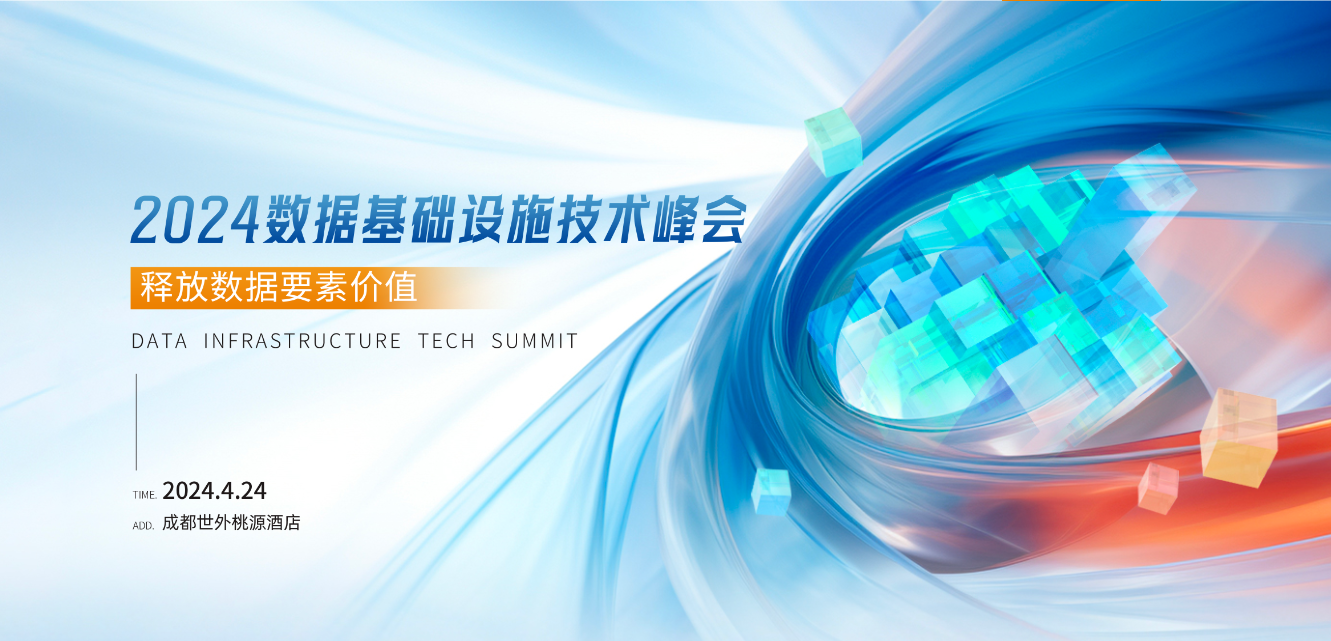 2024数据基础设施技术峰会

释放数据要素价值

DATA INFRASTRUCTURE TECH SUMMIT

TIME. 2024.4.24

ADD. 成都世外桃源酒店